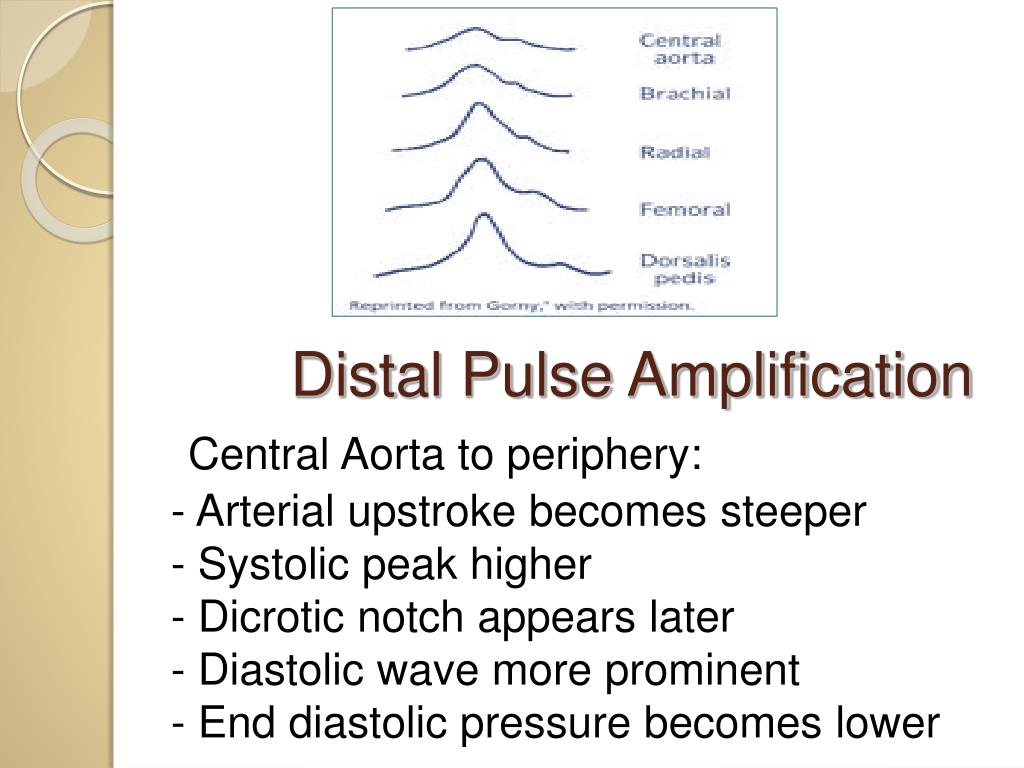 Central aorta

Brachial

Radial

Femoral

Dorsalis pedis

Reprinted from Gorny," with permission.

Distal Pulse Amplification

Central Aorta to periphery:

- Arterial upstroke becomes steeper
- Systolic peak higher
- Dicrotic notch appears later
- Diastolic wave more prominent
- End diastolic pressure becomes lower